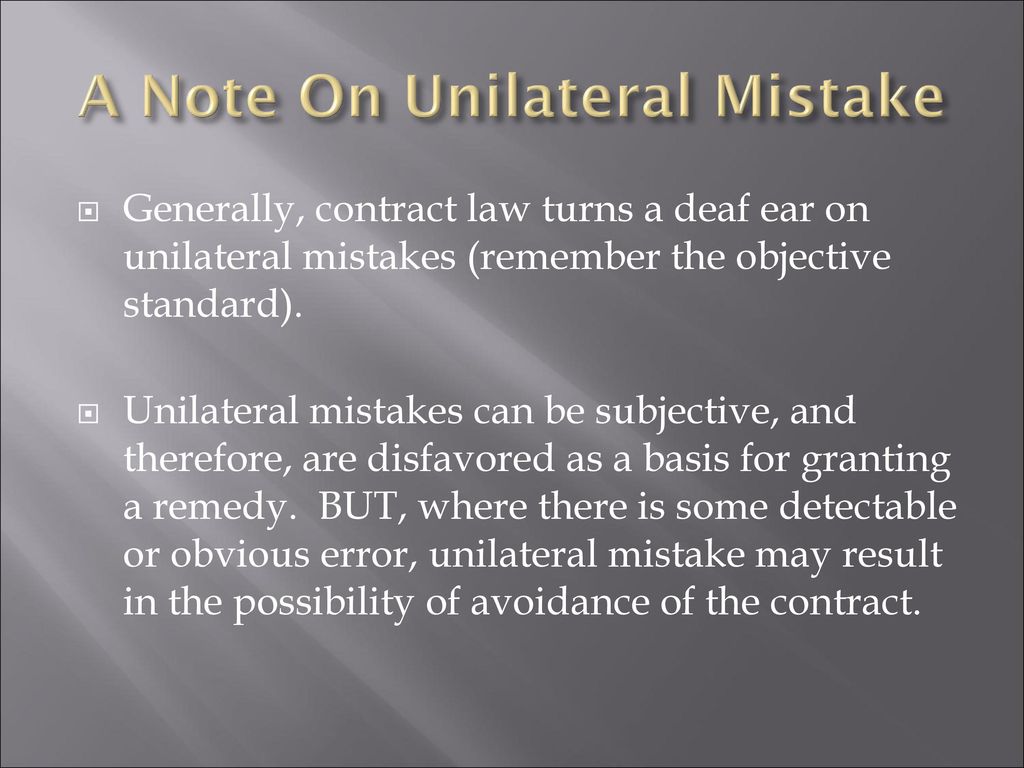 A Note On Unilateral Mistake

Generally, contract law turns a deaf ear on unilateral mistakes (remember the objective standard).

Unilateral mistakes can be subjective, and therefore, are disfavored as a basis for granting a remedy. BUT, where there is some detectable or obvious error, unilateral mistake may result in the possibility of avoidance of the contract.